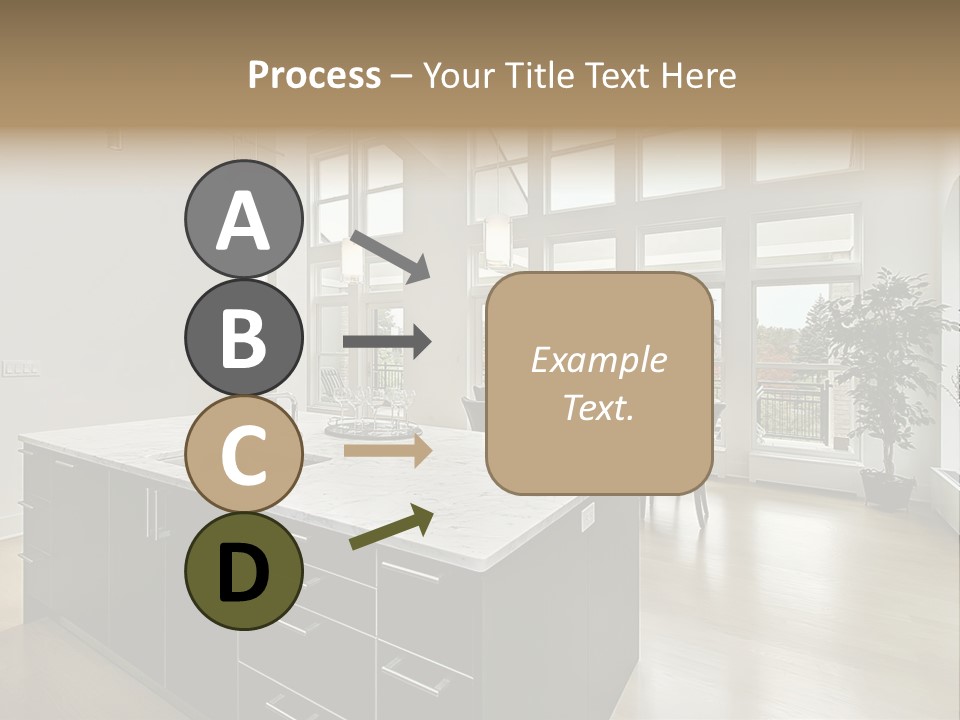 Process – Your Title Text Here

A

B

C

D

Example Text.